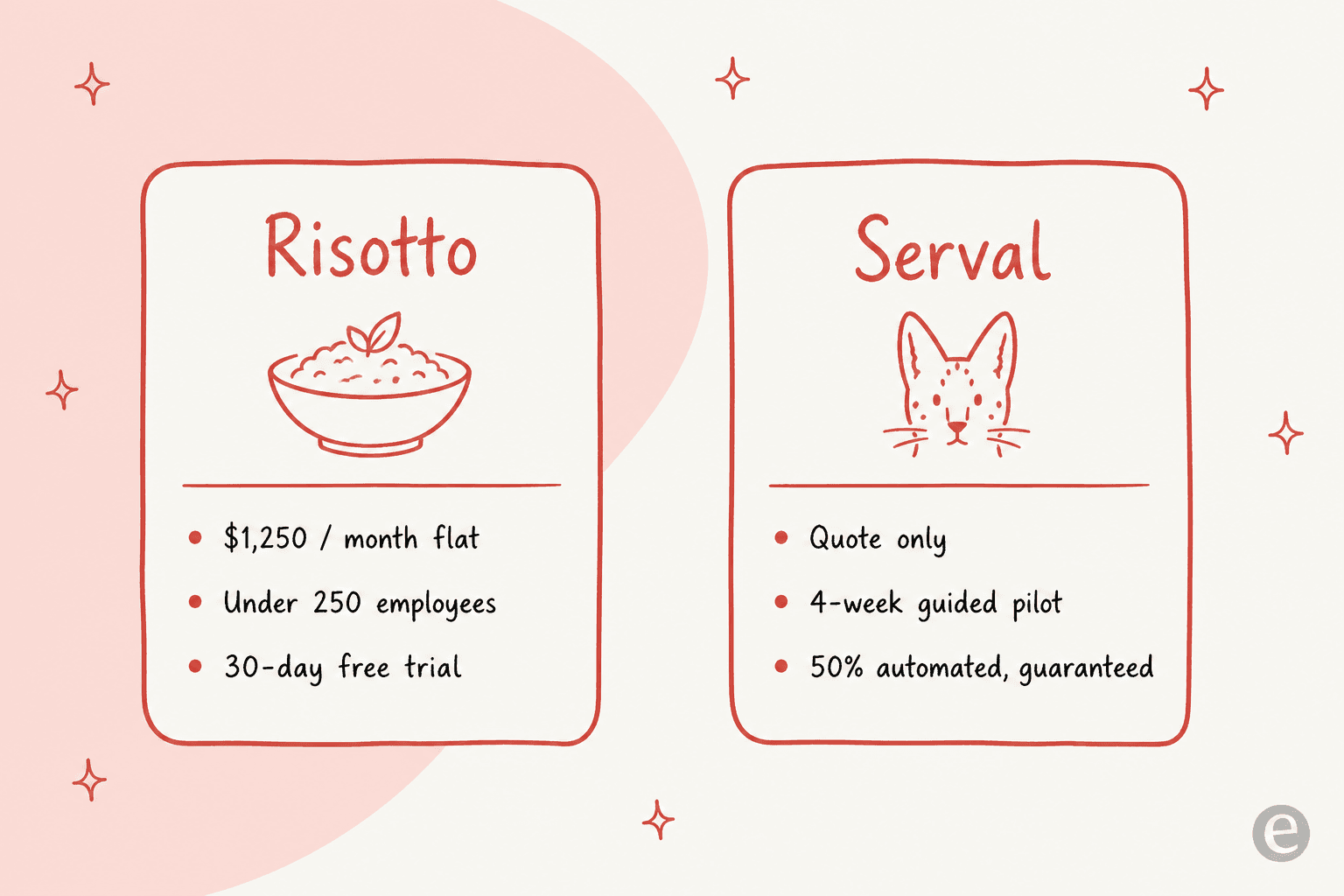 Risotto

- \$1,250 / month flat
- Under 250 employees
- 30-day free trial

Serval

- Quote only
- 4-week guided pilot
- 50% automated, guaranteed

e